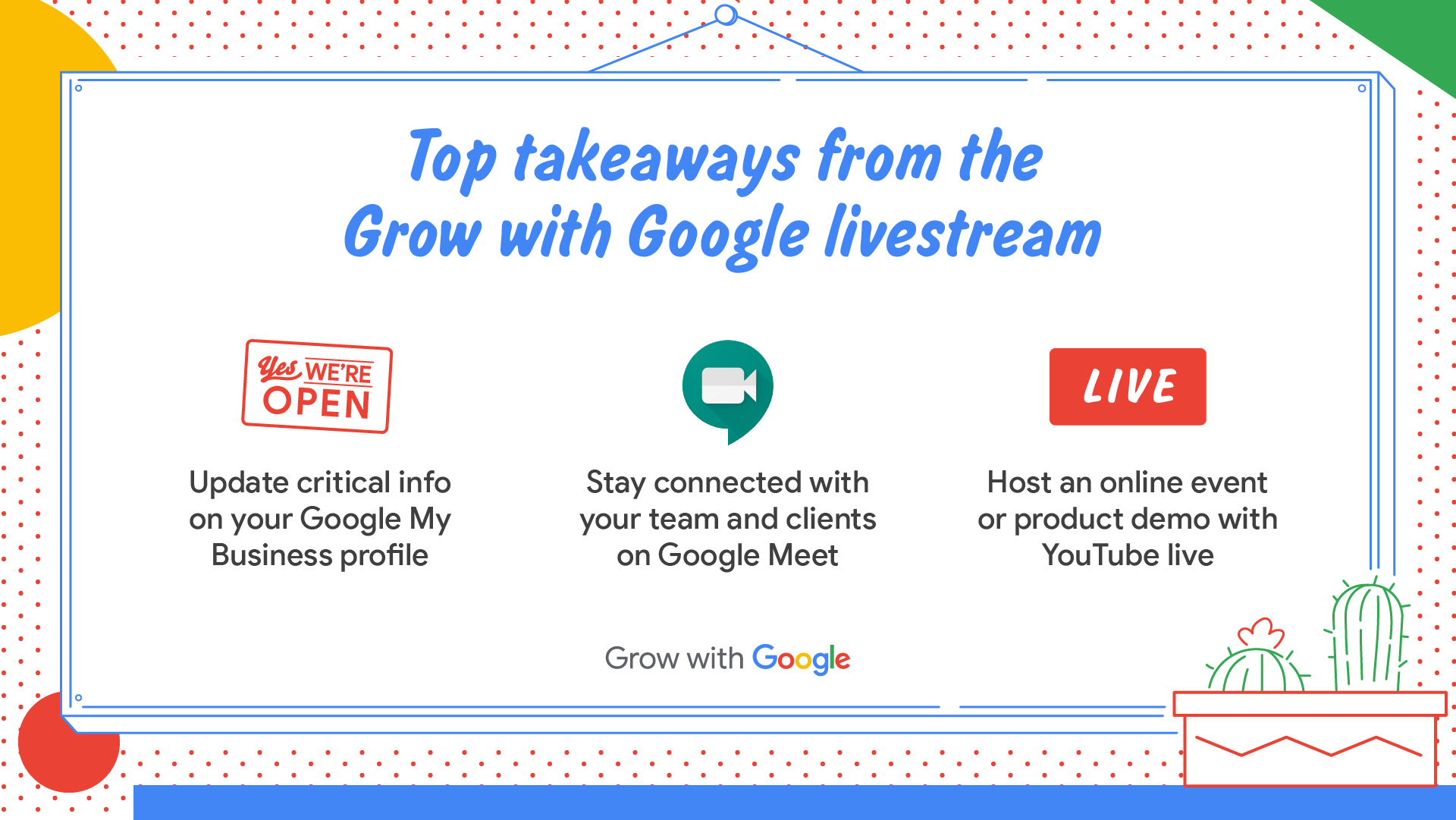 Top takeaways from the Grow with Google livestream

Yes WE'RE OPEN

Update critical info on your Google My Business profile

Stay connected with your team and clients on Google Meet

LIVE

Host an online event or product demo with YouTube live

Grow with Google